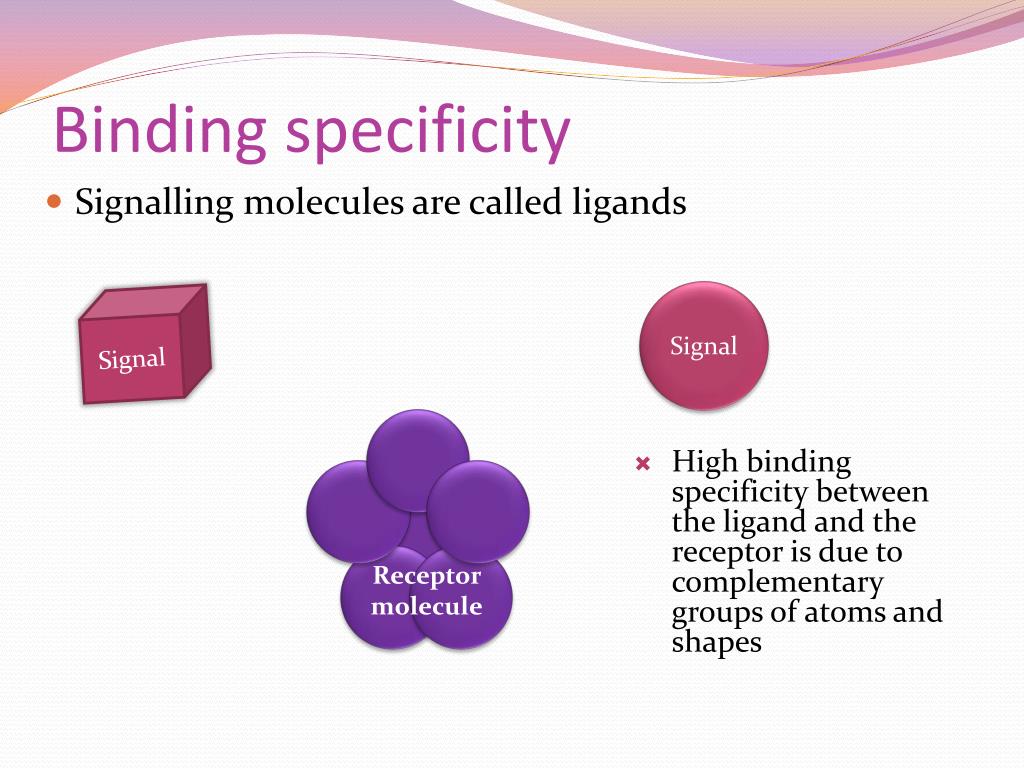 Binding specificity

Signalling molecules are called ligands

Signal

Signal

Receptor molecule

High binding specificity between the ligand and the receptor is due to complementary groups of atoms and shapes